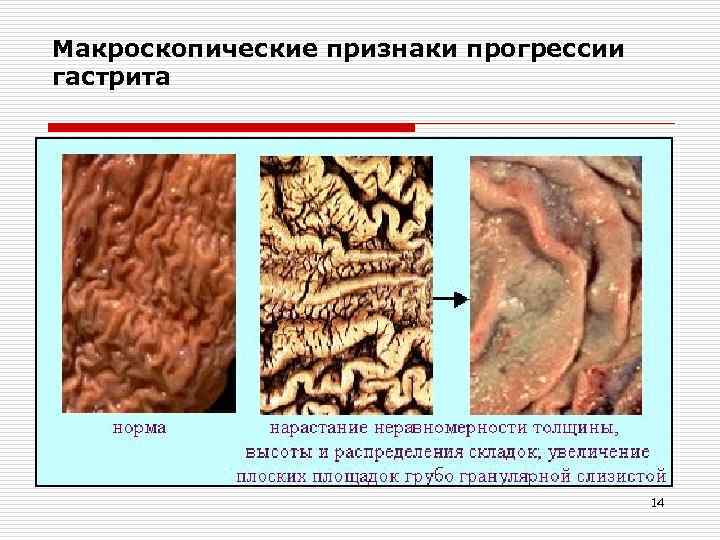 Макроскопические признаки прогрессии гастрита

норма

нарастание неравномерности толщины, высоты и распределения складок, увеличение плоских площадок грубо гранулярной слизистой

14